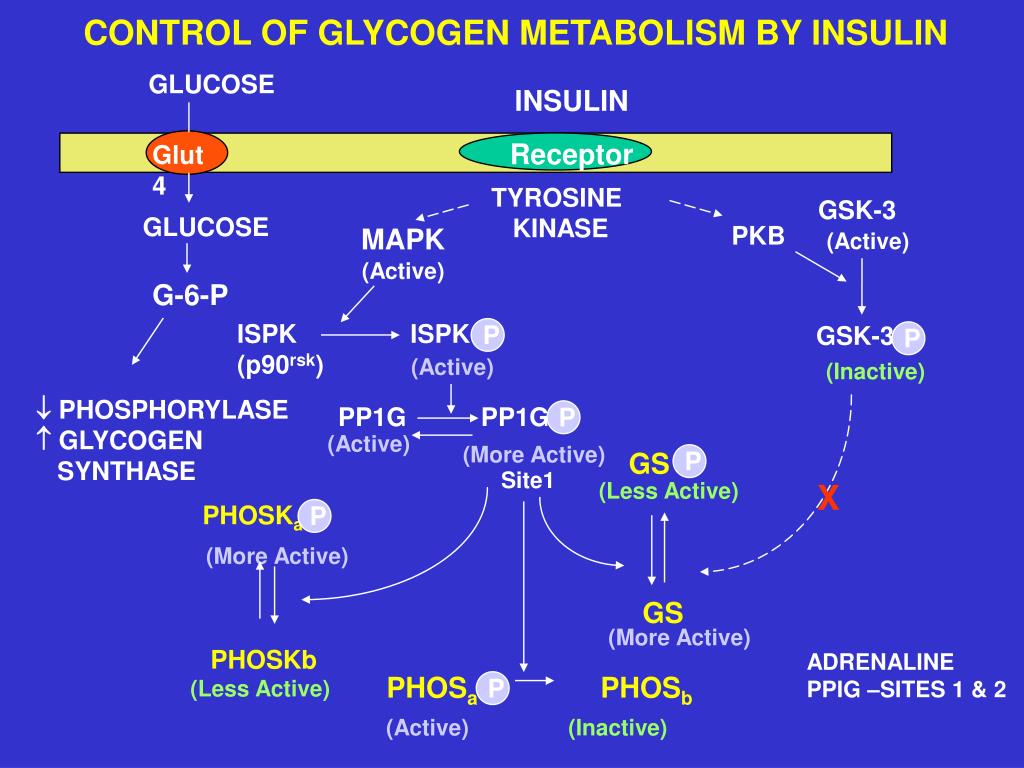 CONTROL OF GLYCOGEN METABOLISM BY INSULIN

GLUCOSE

INSULIN

Glut 4

Receptor

TYROSINE KINASE

GLUCOSE

MAPK (Active)

PKB

GSK-3 (Active)

G-6-P

ISPK ($p90^{rsk}$)

ISPK P (Active)

GSK-3 P (Inactive)

↓ PHOSPHORYLASE
↑ GLYCOGEN SYNTHASE

PP1G (Active)

PP1G P (More Active) Site1

GS P (Less Active)

X

$PHOSK_a$ P

(More Active)

GS (More Active)

PHOSKb (Less Active)

$PHOS_a$ P (Active)

$PHOS_b$ (Inactive)

ADRENALINE
PPIG –SITES 1 & 2